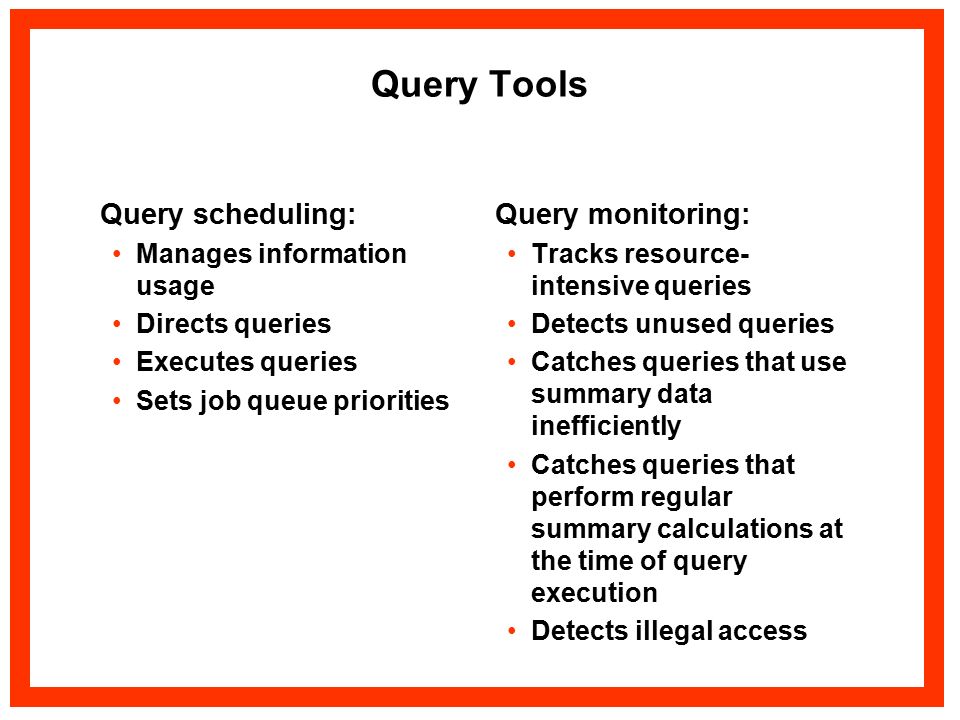 Query Tools

Query scheduling:
• Manages information usage
• Directs queries
• Executes queries
• Sets job queue priorities

Query monitoring:
• Tracks resource-intensive queries
• Detects unused queries
• Catches queries that use summary data inefficiently
• Catches queries that perform regular summary calculations at the time of query execution
• Detects illegal access